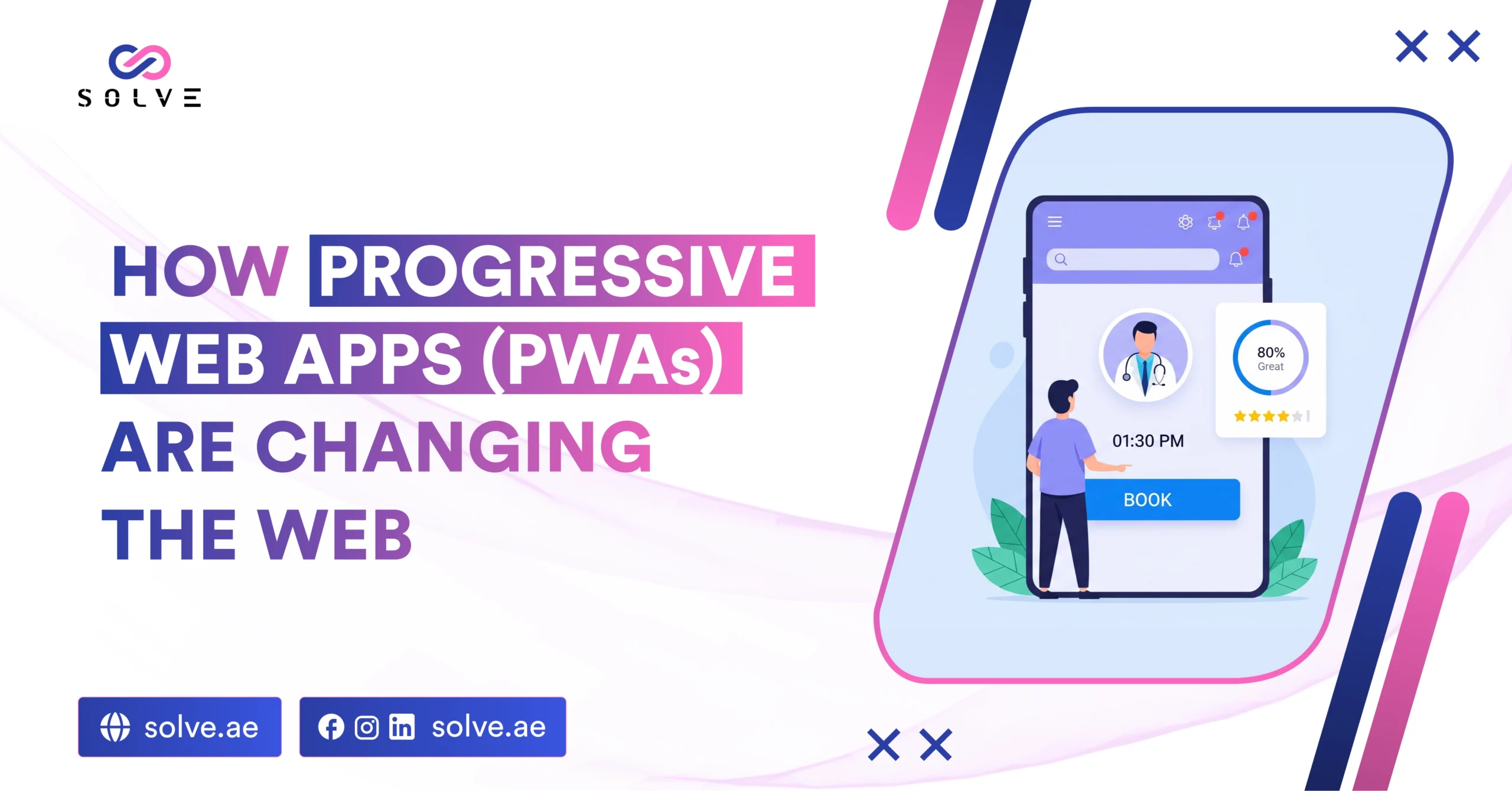 SOLVE

HOW PROGRESSIVE WEB APPS (PWAs) ARE CHANGING THE WEB

80%
Great

01:30 PM

BOOK

solve.ae

solve.ae